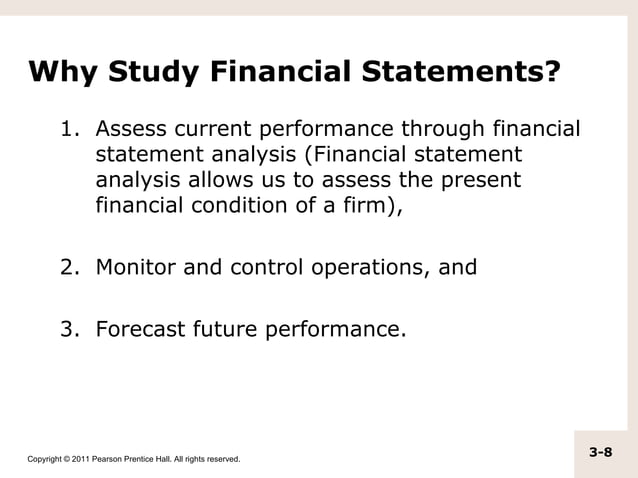 Why Study Financial Statements?

1. Assess current performance through financial statement analysis (Financial statement analysis allows us to assess the present financial condition of a firm),

2. Monitor and control operations, and

3. Forecast future performance.

Copyright © 2011 Pearson Prentice Hall. All rights reserved.

3-8